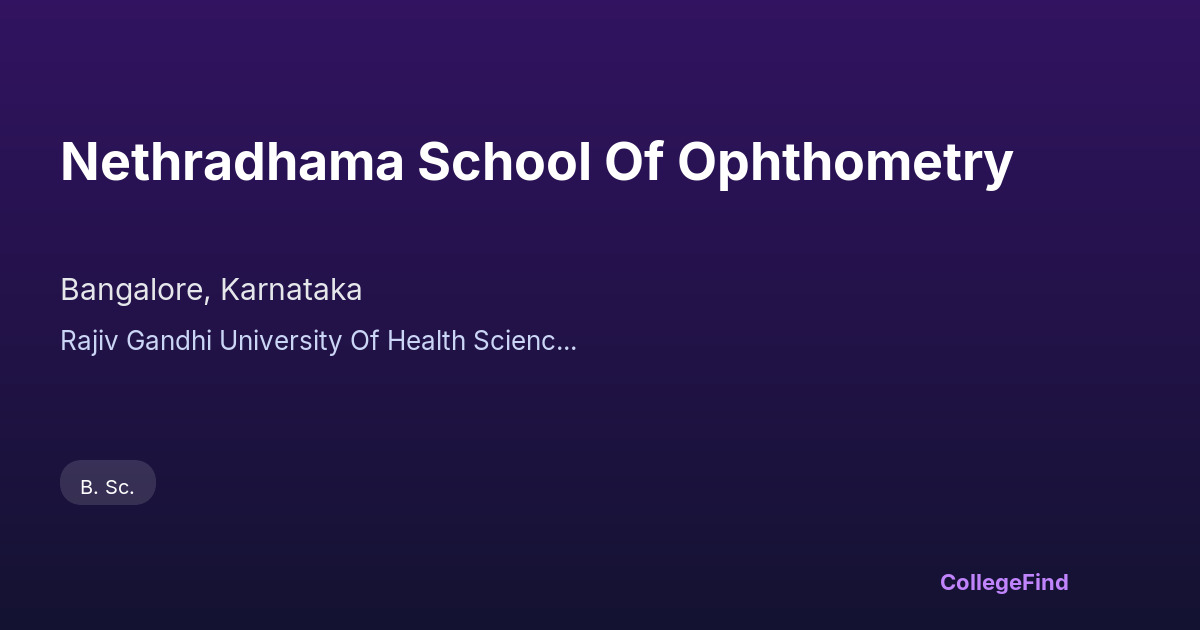 Nethradhama School Of Ophthometry

Bangalore, Karnataka

Rajiv Gandhi University Of Health Scienc...

B. Sc.

CollegeFind